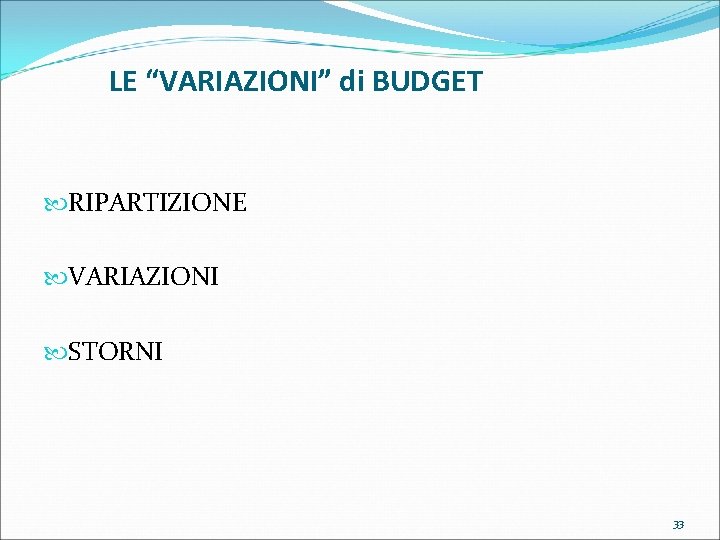 LE “VARIAZIONI” di BUDGET

RIPARTIZIONE

VARIAZIONI

STORNI

33